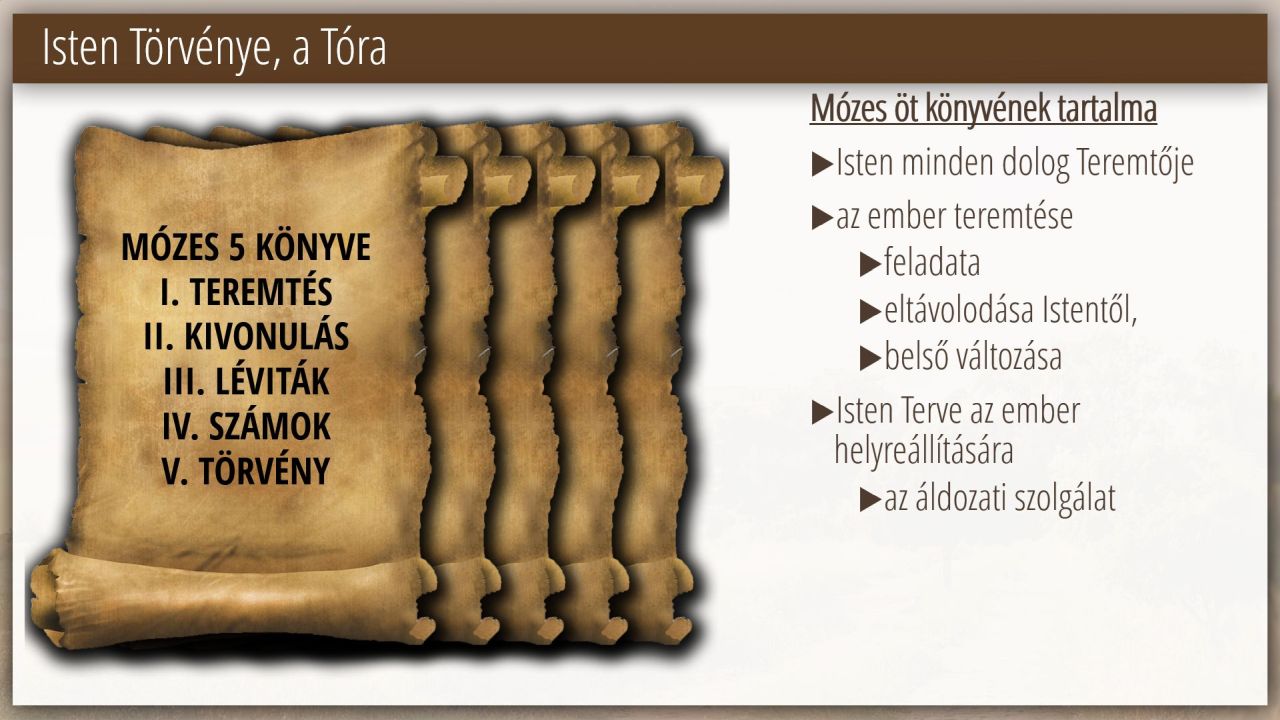 Isten Törvénye, a Tóra

MÓZES 5 KÖNYVE
I. TEREMTÉS
II. KIVONULÁS
III. LÉVITÁK
IV. SZÁMOK
V. TÖRVÉNY

Mózes öt könyvének tartalma

▶Isten minden dolog Teremtője

▶az ember teremtése

▶feladata

▶eltávolodása Istentől,

▶belső változása

▶Isten Terve az ember helyreállítására

▶az áldozati szolgálat